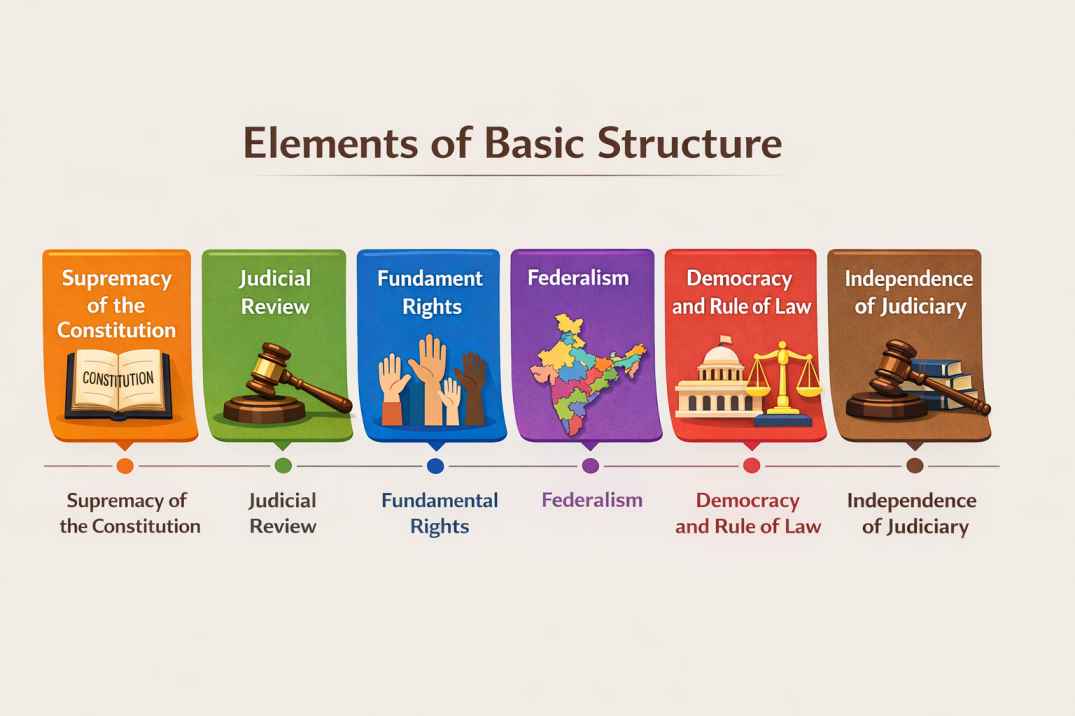 Elements of Basic Structure

Supremacy of the Constitution

CONSTITUTION

Judicial Review

Fundament Rights

Federalism

Democracy and Rule of Law

Independence of Judiciary

Supremacy of the Constitution

Judicial Review

Fundamental Rights

Federalism

Democracy and Rule of Law

Independence of Judiciary